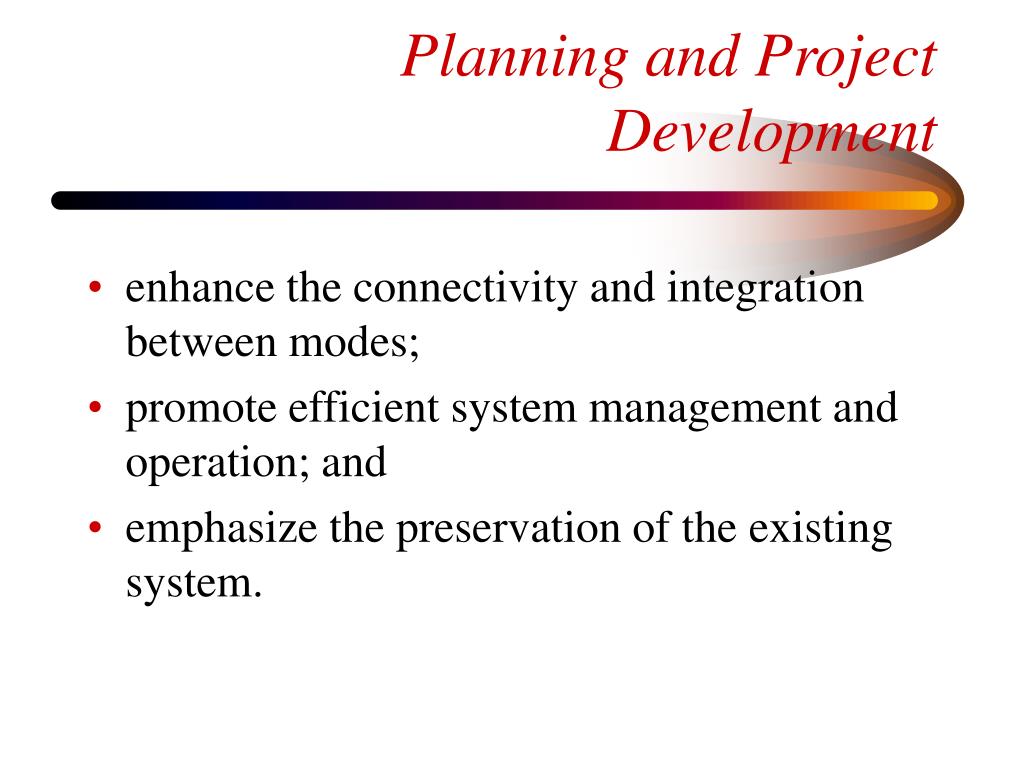 Planning and Project Development

• enhance the connectivity and integration between modes;
• promote efficient system management and operation; and
• emphasize the preservation of the existing system.